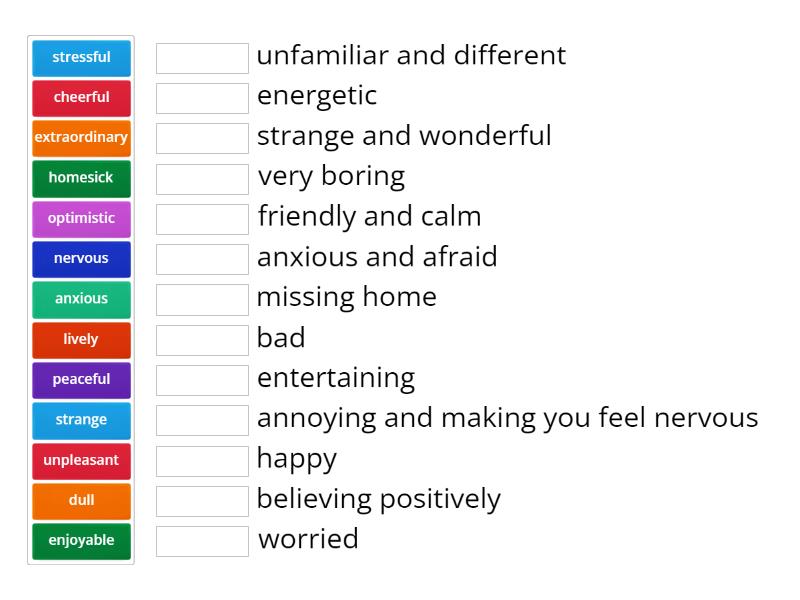 stressful
cheerful
extraordinary
homesick
optimistic
nervous
anxious
lively
peaceful
strange
unpleasant
dull
enjoyable

unfamiliar and different
energetic
strange and wonderful
very boring
friendly and calm
anxious and afraid
missing home
bad
entertaining
annoying and making you feel nervous
happy
believing positively
worried